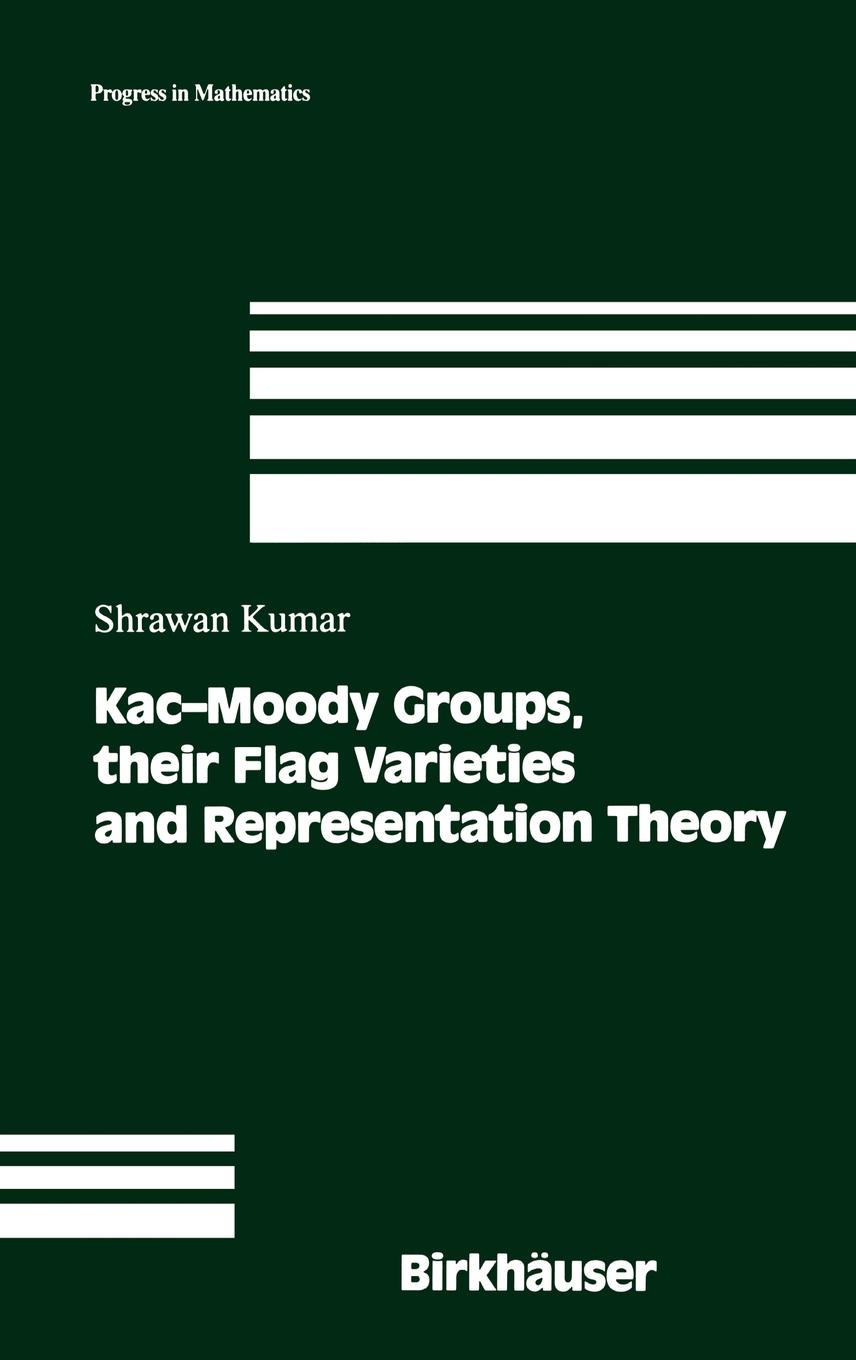 Progress in Mathematics

Shrawan Kumar

Kac–Moody Groups, their Flag Varieties and Representation Theory

Birkhäuser